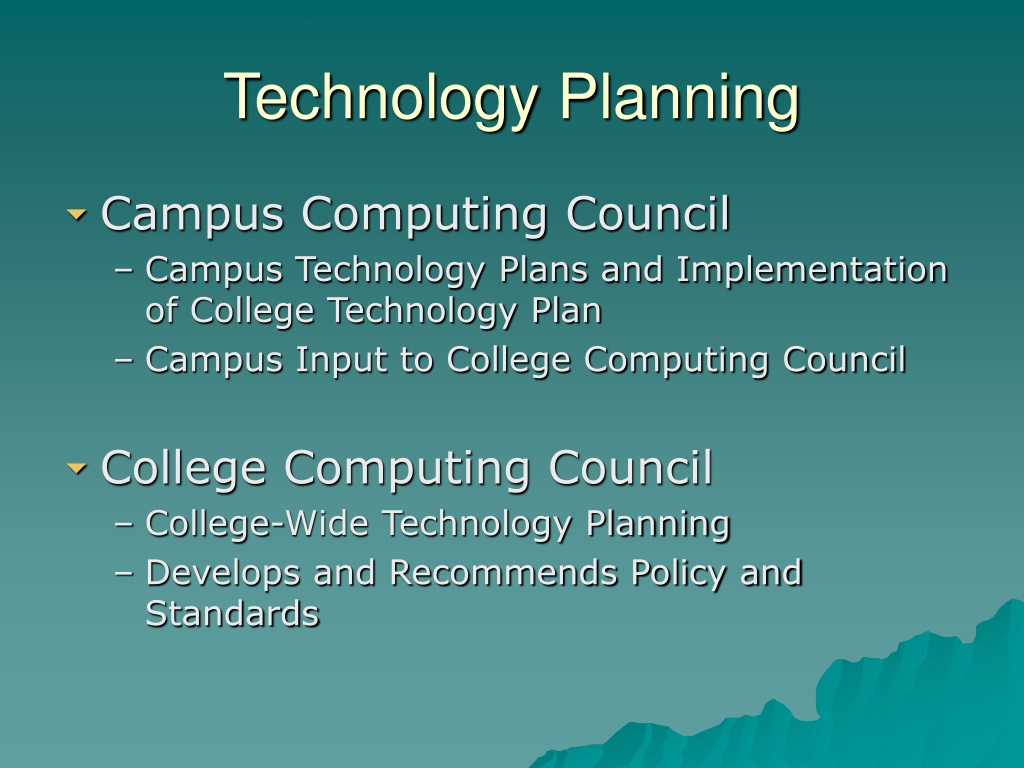 Technology Planning

Campus Computing Council
– Campus Technology Plans and Implementation of College Technology Plan
– Campus Input to College Computing Council

College Computing Council
– College-Wide Technology Planning
– Develops and Recommends Policy and Standards